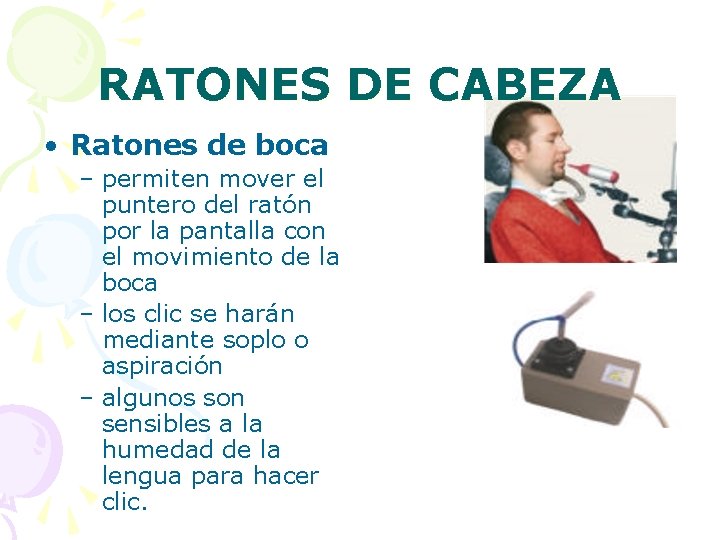 RATONES DE CABEZA

• Ratones de boca
 – permiten mover el puntero del ratón por la pantalla con el movimiento de la boca
 – los clic se harán mediante soplo o aspiración
 – algunos son sensibles a la humedad de la lengua para hacer clic.